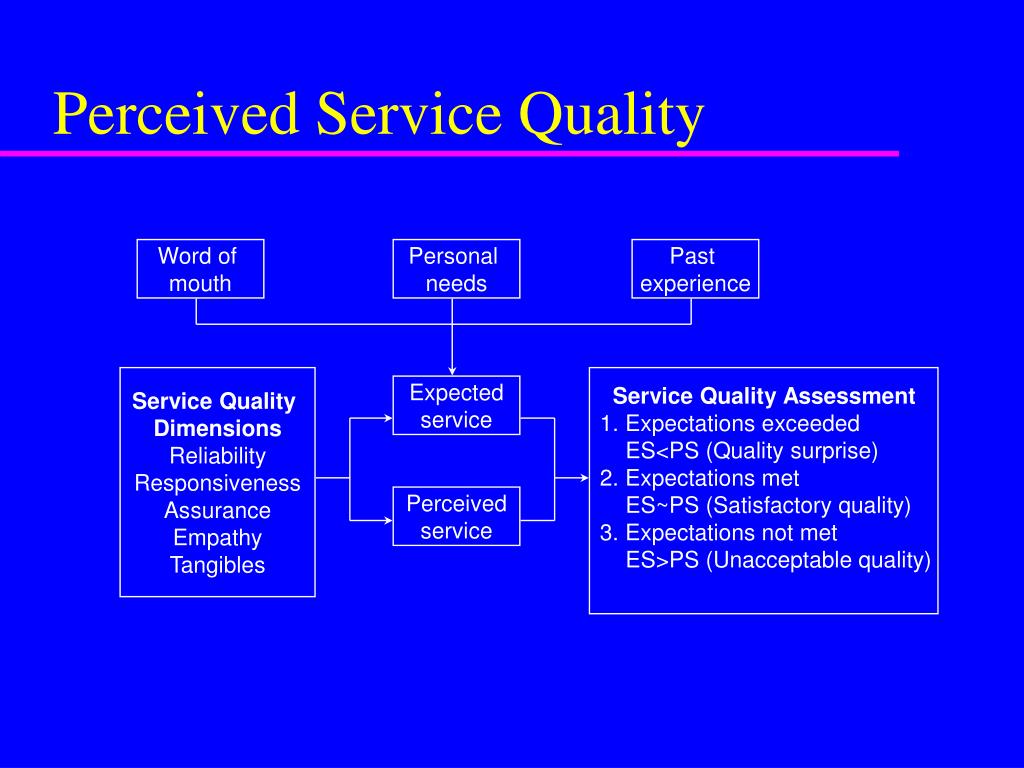 Perceived Service Quality

Word of mouth

Personal needs

Past experience

Service Quality Dimensions
Reliability
Responsiveness
Assurance
Empathy
Tangibles

Expected service

Perceived service

Service Quality Assessment
1. Expectations exceeded
ES<PS (Quality surprise)
2. Expectations met
ES~PS (Satisfactory quality)
3. Expectations not met
ES>PS (Unacceptable quality)